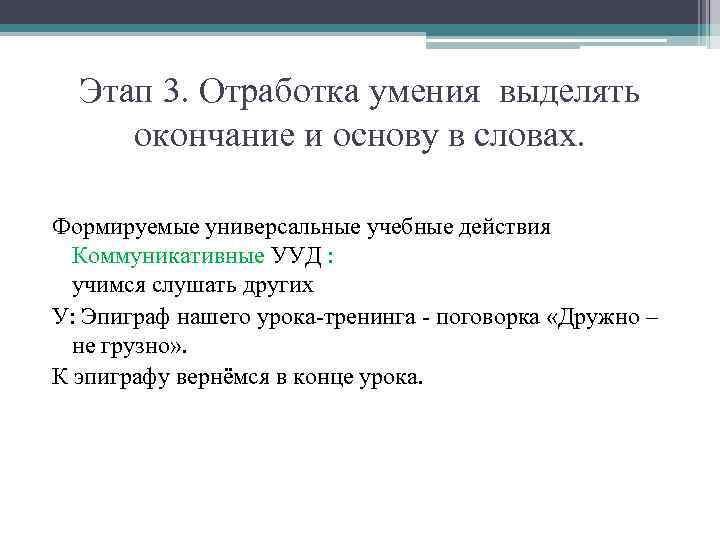 Этап 3. Отработка умения выделять окончание и основу в словах.

Формируемые универсальные учебные действия
Коммуникативные УУД :
учимся слушать других

У: Эпиграф нашего урока-тренинга - поговорка «Дружно – не грузно».

К эпиграфу вернёмся в конце урока.